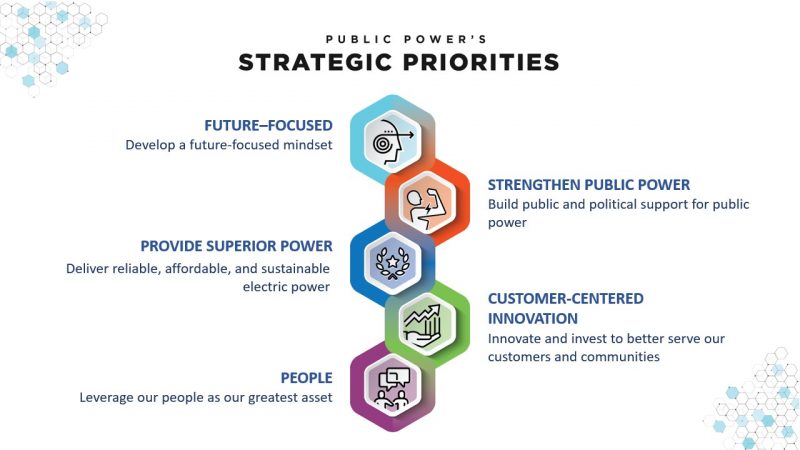 PUBLIC POWER'S
STRATEGIC PRIORITIES

FUTURE–FOCUSED
Develop a future-focused mindset

STRENGTHEN PUBLIC POWER
Build public and political support for public power

PROVIDE SUPERIOR POWER
Deliver reliable, affordable, and sustainable electric power

CUSTOMER-CENTERED INNOVATION
Innovate and invest to better serve our customers and communities

PEOPLE
Leverage our people as our greatest asset